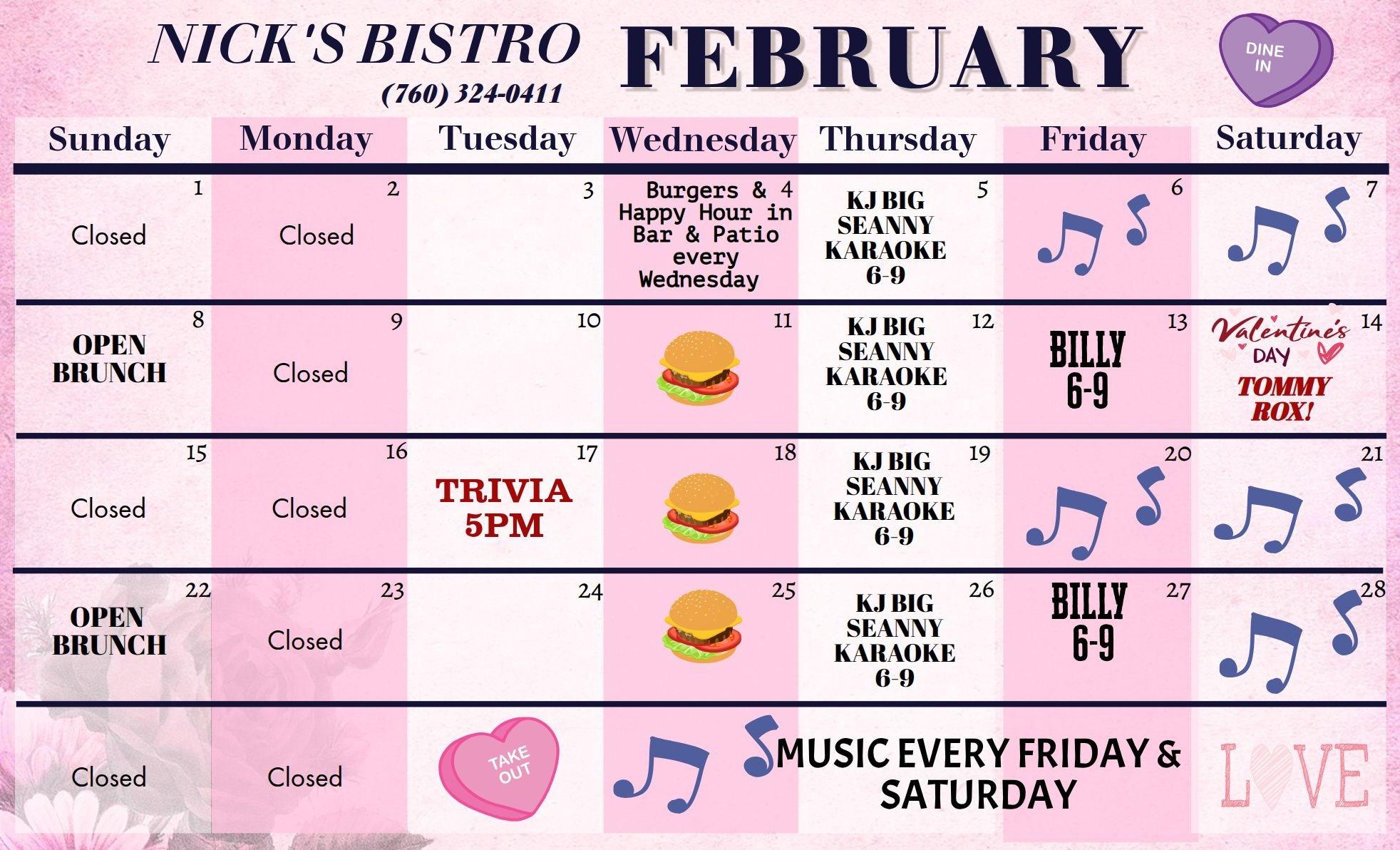 NICK'S BISTRO
(760) 324-0411

FEBRUARY

DINE IN

| Sunday | Monday | Tuesday | Wednesday | Thursday | Friday | Saturday |
|---|---|---|---|---|---|---|
| 1 Closed | 2 Closed | 3 | 4 Burgers & Happy Hour in Bar & Patio every Wednesday | 5 KJ BIG SEANNY KARAOKE 6-9 | 6 | 7 |
| 8 OPEN BRUNCH | 9 Closed | 10 | 11 | 12 KJ BIG SEANNY KARAOKE 6-9 | 13 BILLY 6-9 | 14 Valentine's DAY TOMMY ROX! |
| 15 Closed | 16 Closed | 17 TRIVIA 5PM | 18 | 19 KJ BIG SEANNY KARAOKE 6-9 | 20 | 21 |
| 22 OPEN BRUNCH | 23 Closed | 24 | 25 | 26 KJ BIG SEANNY KARAOKE 6-9 | 27 BILLY 6-9 | 28 |
| Closed | Closed | TAKE OUT | | MUSIC EVERY FRIDAY & SATURDAY | | LOVE |